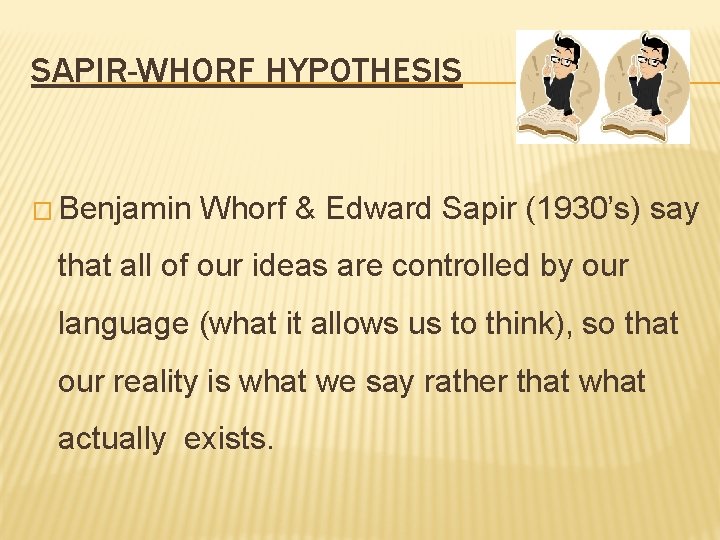 SAPIR-WHORF HYPOTHESIS

□ Benjamin Whorf & Edward Sapir (1930's) say that all of our ideas are controlled by our language (what it allows us to think), so that our reality is what we say rather that what actually exists.